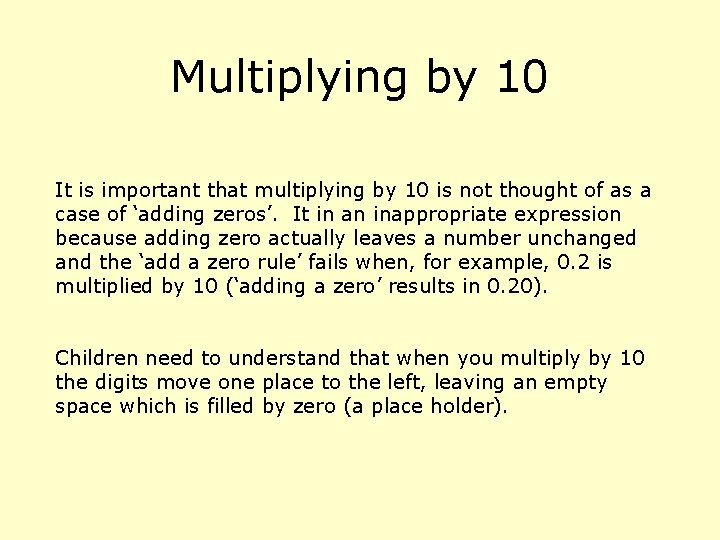 Multiplying by 10

It is important that multiplying by 10 is not thought of as a case of ‘adding zeros’. It in an inappropriate expression because adding zero actually leaves a number unchanged and the ‘add a zero rule’ fails when, for example, 0.2 is multiplied by 10 (‘adding a zero’ results in 0.20).

Children need to understand that when you multiply by 10 the digits move one place to the left, leaving an empty space which is filled by zero (a place holder).